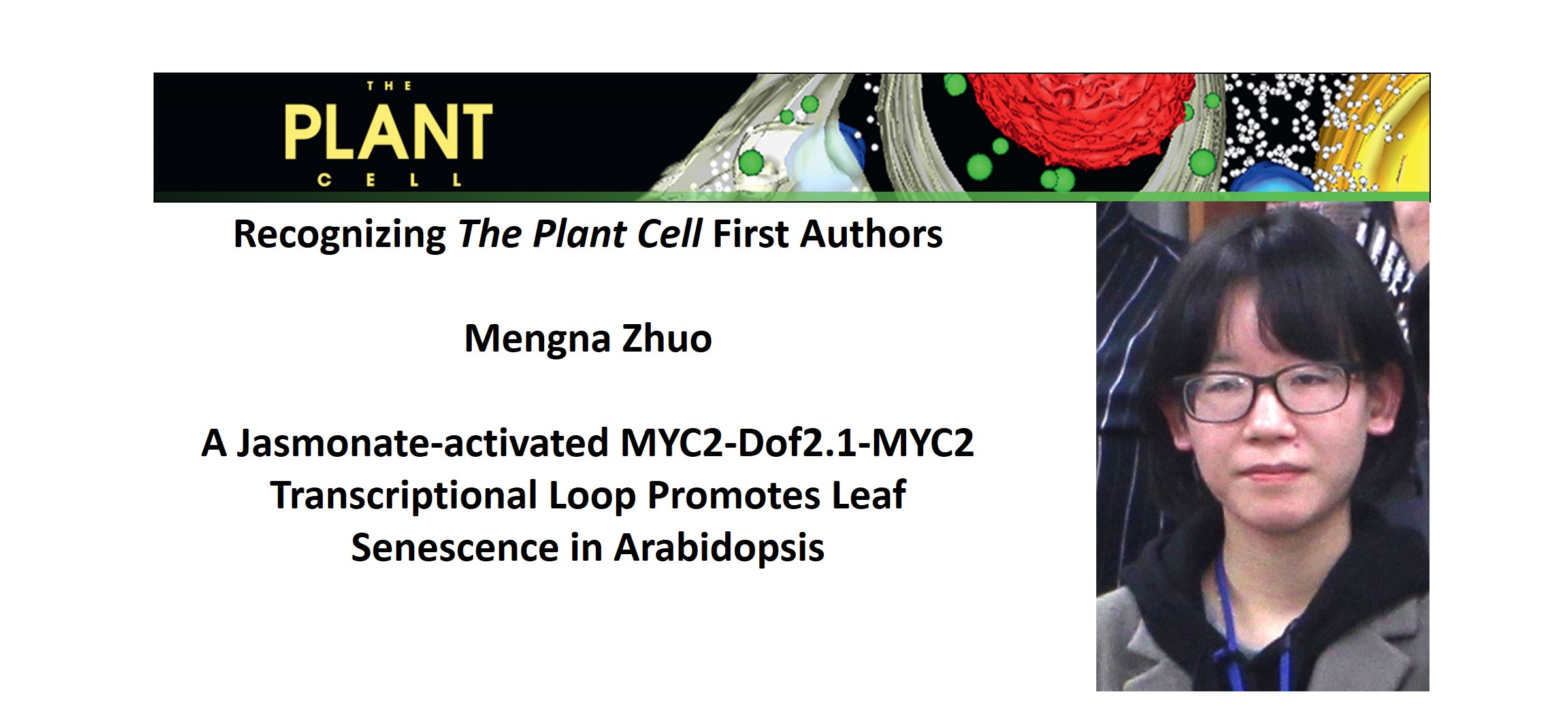 THE
PLANT
CELL

Recognizing The Plant Cell First Authors

Mengna Zhuo

A Jasmonate-activated MYC2-Dof2.1-MYC2 Transcriptional Loop Promotes Leaf Senescence in Arabidopsis